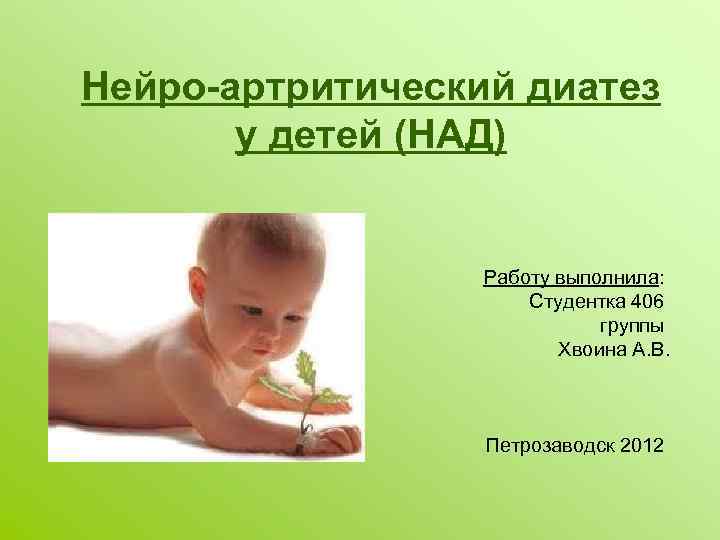 Нейро-артритический диатез у детей (НАД)

Работу выполнила:
Студентка 406 группы
Хвоина А.В.

Петрозаводск 2012